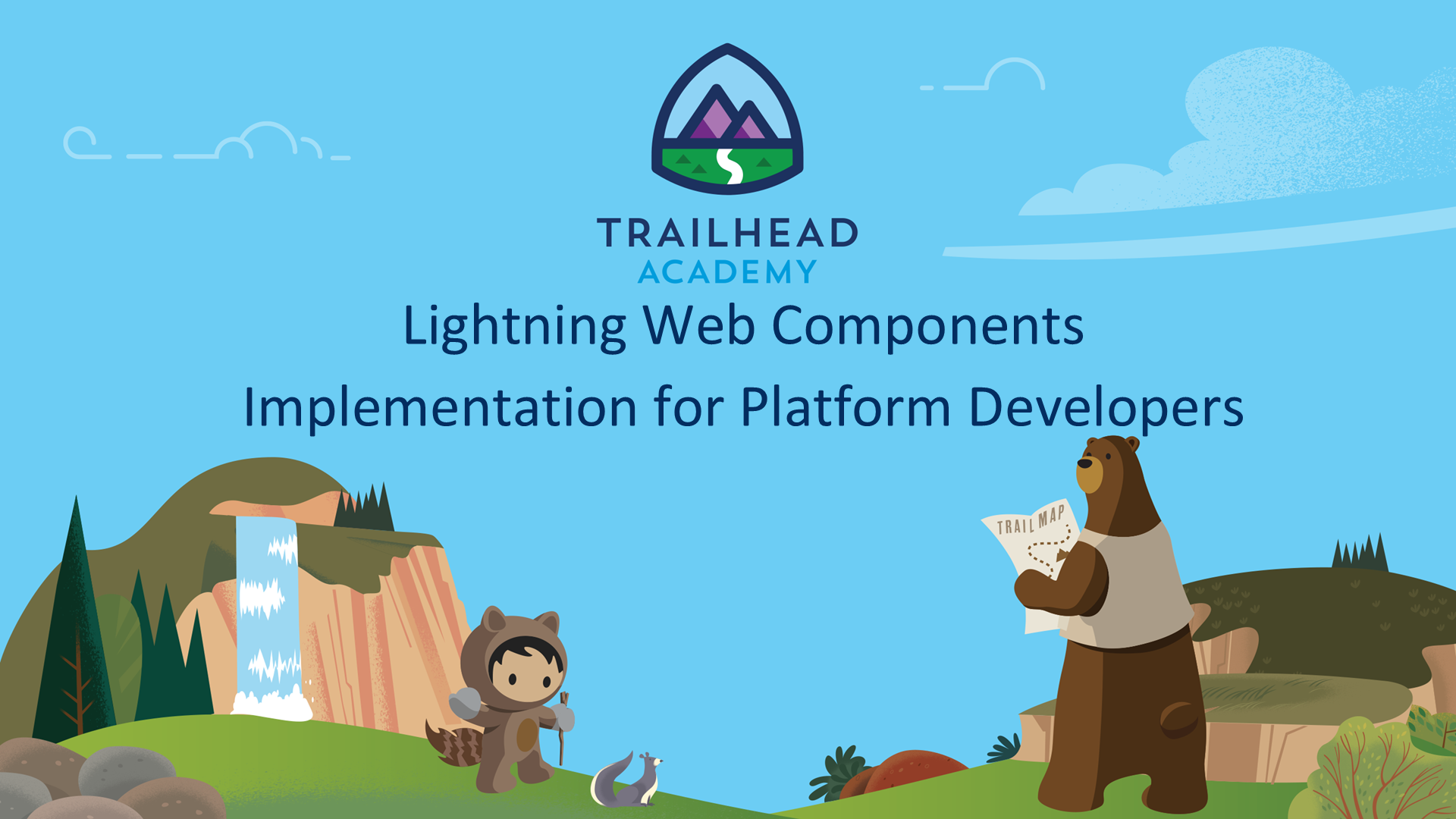 TRAILHEAD
ACADEMY

Lightning Web Components
Implementation for Platform Developers

TRAIL MAP